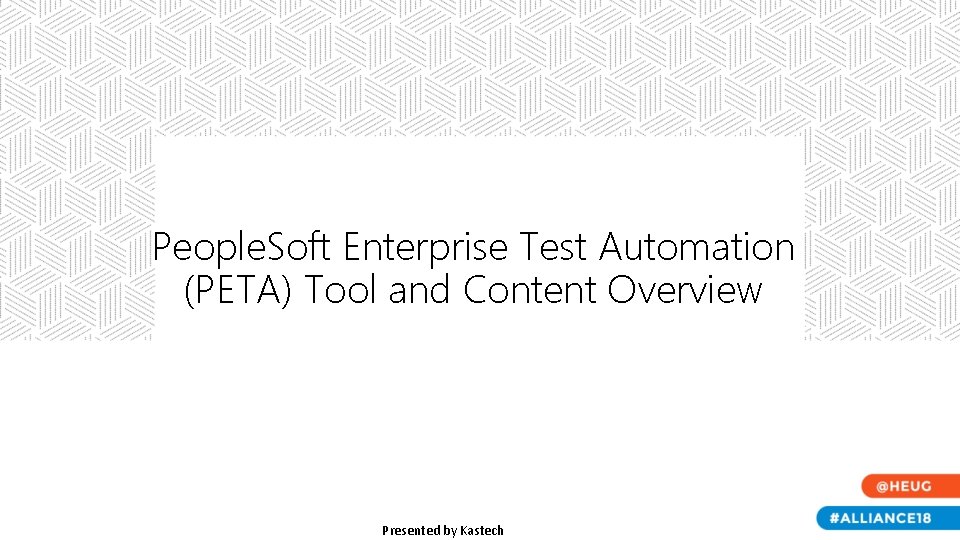 PeopleSoft Enterprise Test Automation (PETA) Tool and Content Overview

Presented by Kastech

@HEUG

#ALLIANCE18